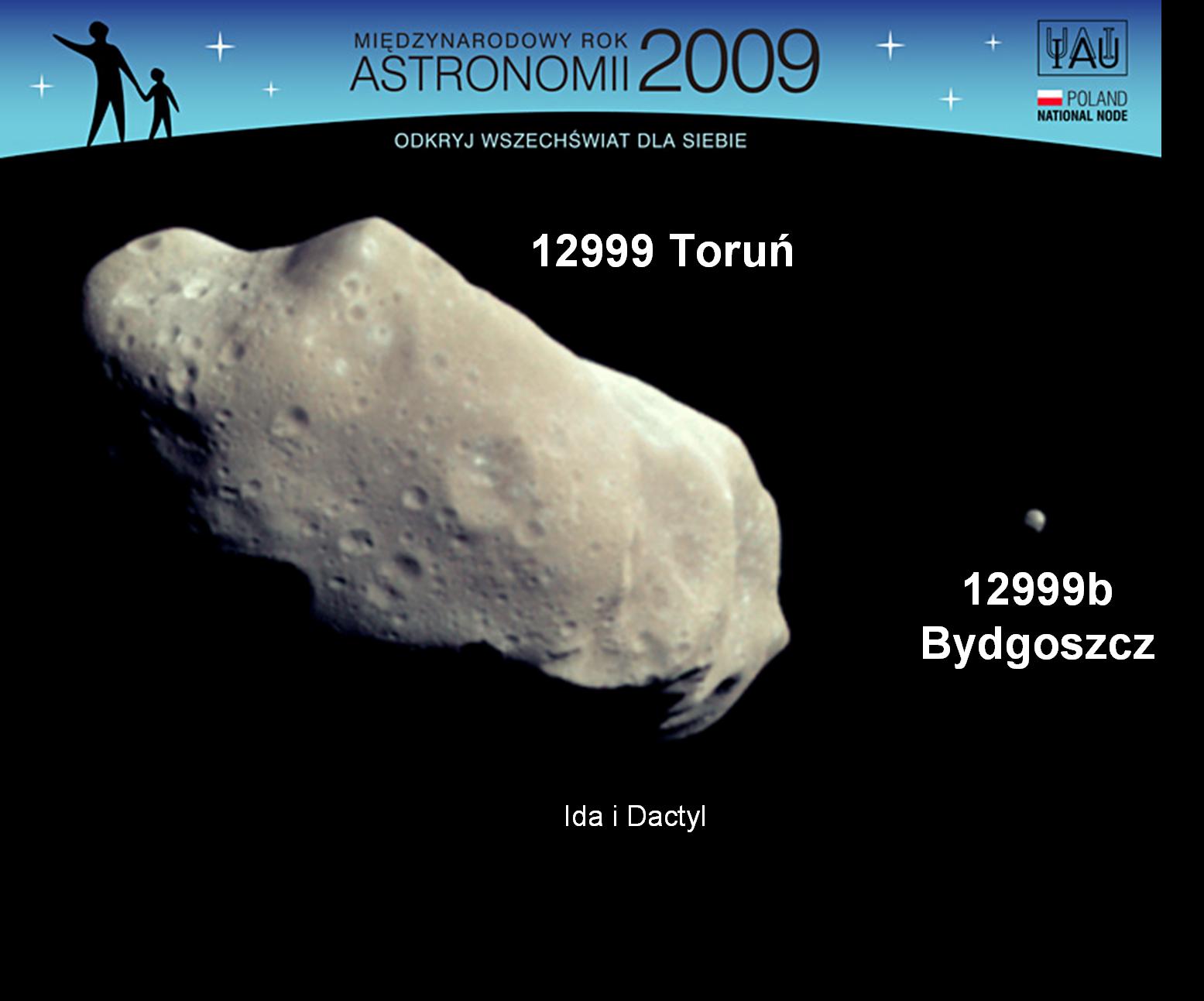 MIĘDZYNARODOWY ROK ASTRONOMII 2009

IAU

POLAND NATIONAL NODE

ODKRYJ WSZECHŚWIAT DLA SIEBIE

12999 Toruń

12999b Bydgoszcz

Ida i Dactyl